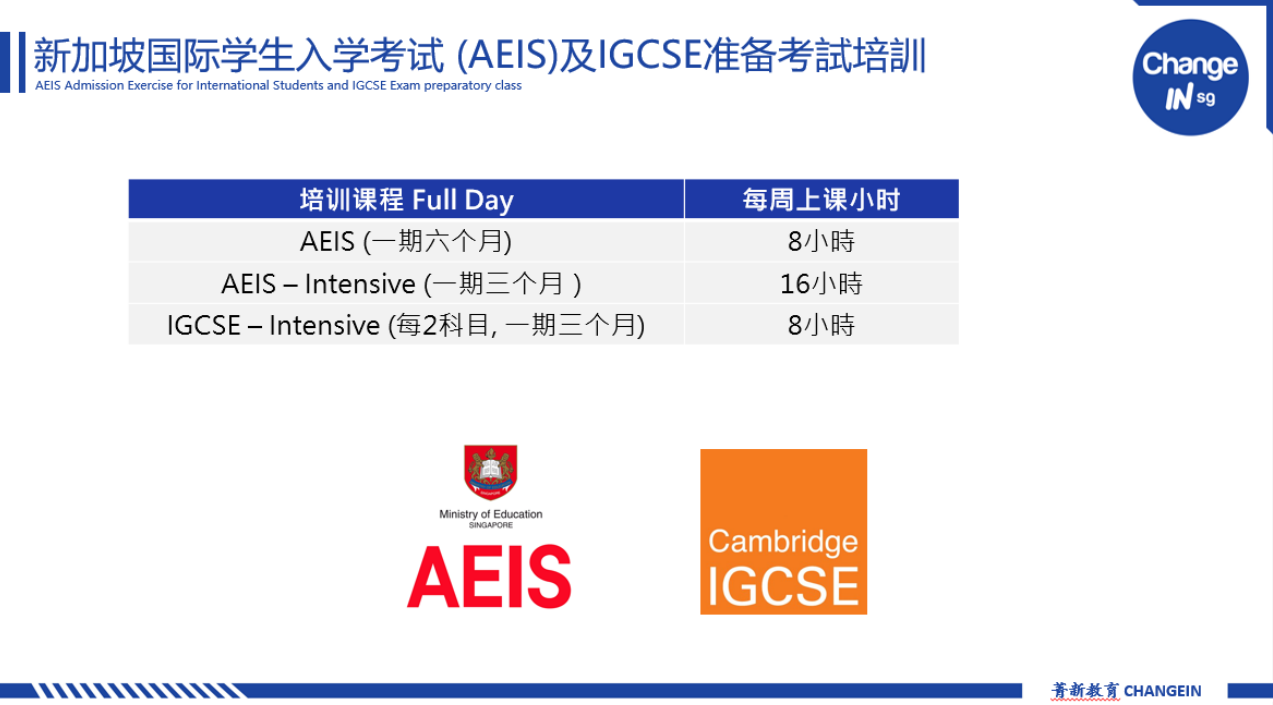 新加坡国际学生入学考试 (AEIS)及IGCSE准备考試培訓
AEIS Admission Exercise for International Students and IGCSE Exam preparatory class

Change IN sg

| 培训课程 Full Day | 每周上课小时 |
|---|---|
| AEIS (一期六个月) | 8小時 |
| AEIS – Intensive (一期三个月 ) | 16小時 |
| IGCSE – Intensive (每2科目, 一期三个月) | 8小時 |

Ministry of Education
SINGAPORE
AEIS

Cambridge
IGCSE

菁新教育 CHANGEIN